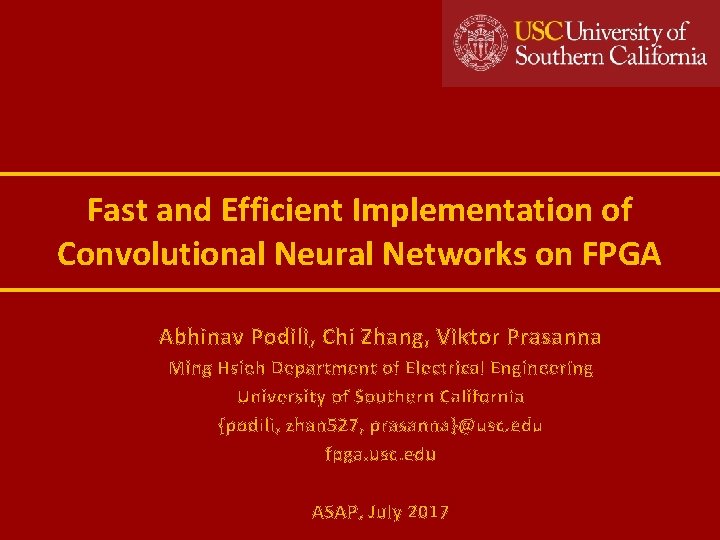 USC University of Southern California

Fast and Efficient Implementation of Convolutional Neural Networks on FPGA

Abhinav Podili, Chi Zhang, Viktor Prasanna

Ming Hsieh Department of Electrical Engineering

University of Southern California

{podili, zhan527, prasanna}@usc.edu

fpga.usc.edu

ASAP, July 2017